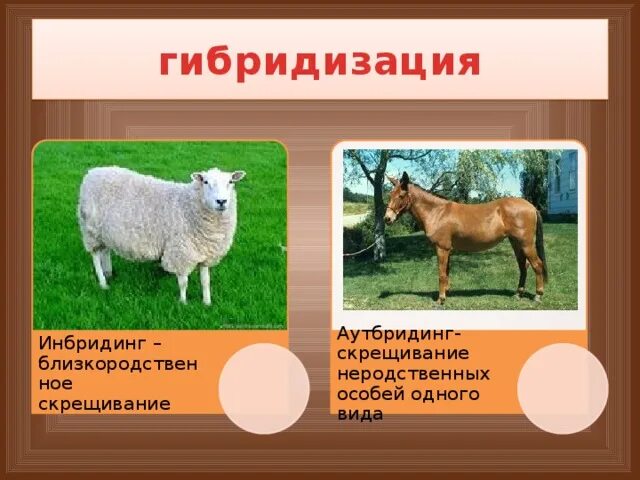 гибридизация

Инбридинг – близкородственное скрещивание

Аутбридинг- скрещивание неродственных особей одного вида